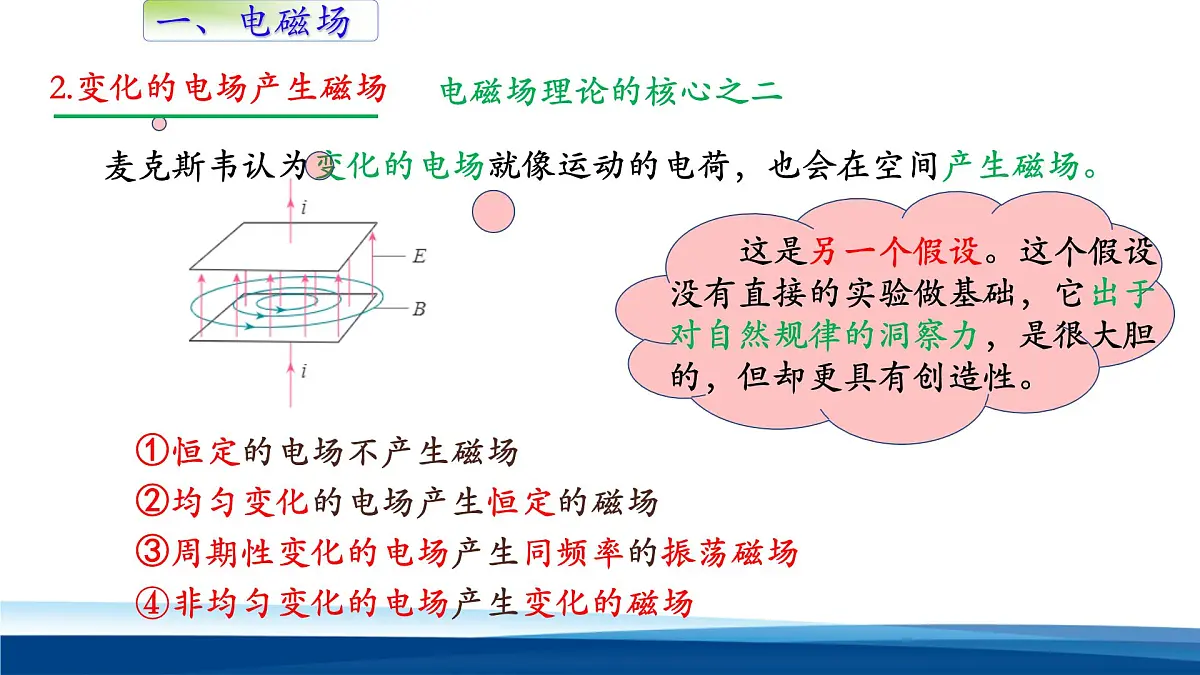 一、电磁场

2.变化的电场产生磁场　电磁场理论的核心之二

麦克斯韦认为变化的电场就像运动的电荷，也会在空间产生磁场。

$i$

$E$

$B$

$i$

这是另一个假设。这个假设没有直接的实验做基础，它出于对自然规律的洞察力，是很大胆的，但却更具有创造性。

①恒定的电场不产生磁场
②均匀变化的电场产生恒定的磁场
③周期性变化的电场产生同频率的振荡磁场
④非均匀变化的电场产生变化的磁场